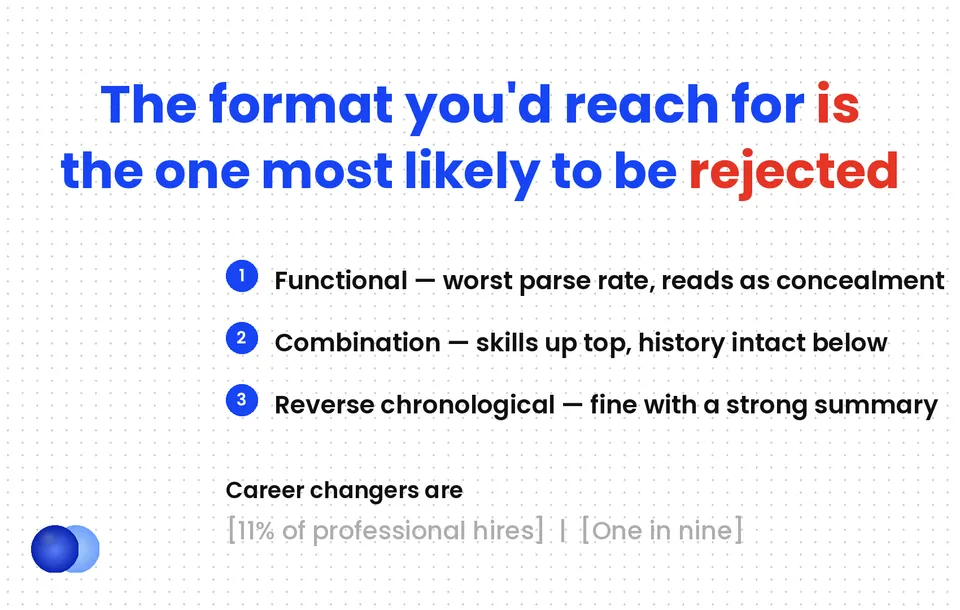 The format you'd reach for is the one most likely to be rejected

1 Functional — worst parse rate, reads as concealment

2 Combination — skills up top, history intact below

3 Reverse chronological — fine with a strong summary

Career changers are

[11% of professional hires] | [One in nine]